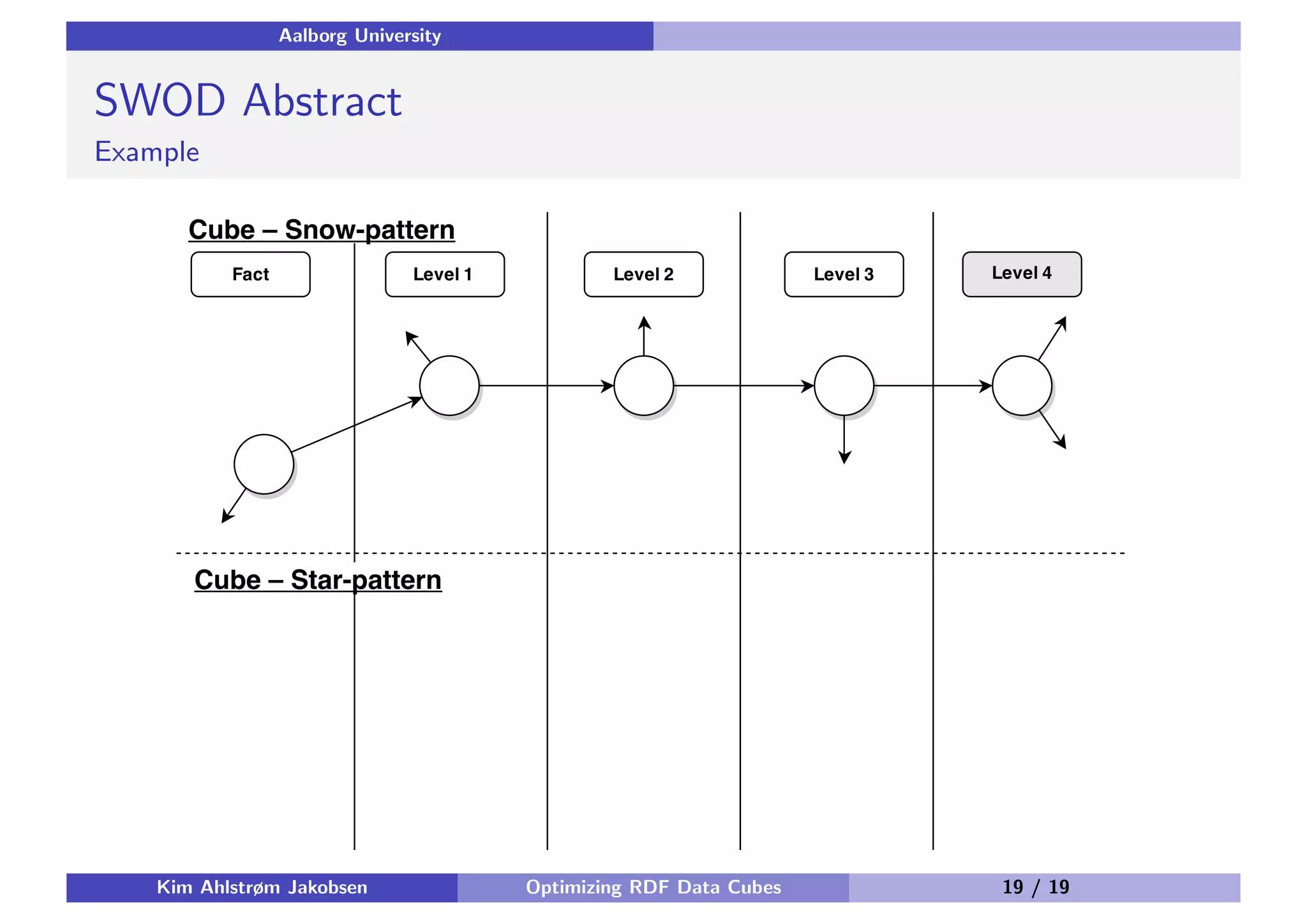 Aalborg University

SWOD Abstract

Example

Cube – Snow-pattern

Fact

Level 1

Level 2

Level 3

Level 4

Cube – Star-pattern

Kim Ahlstrøm Jakobsen

Optimizing RDF Data Cubes

19 / 19